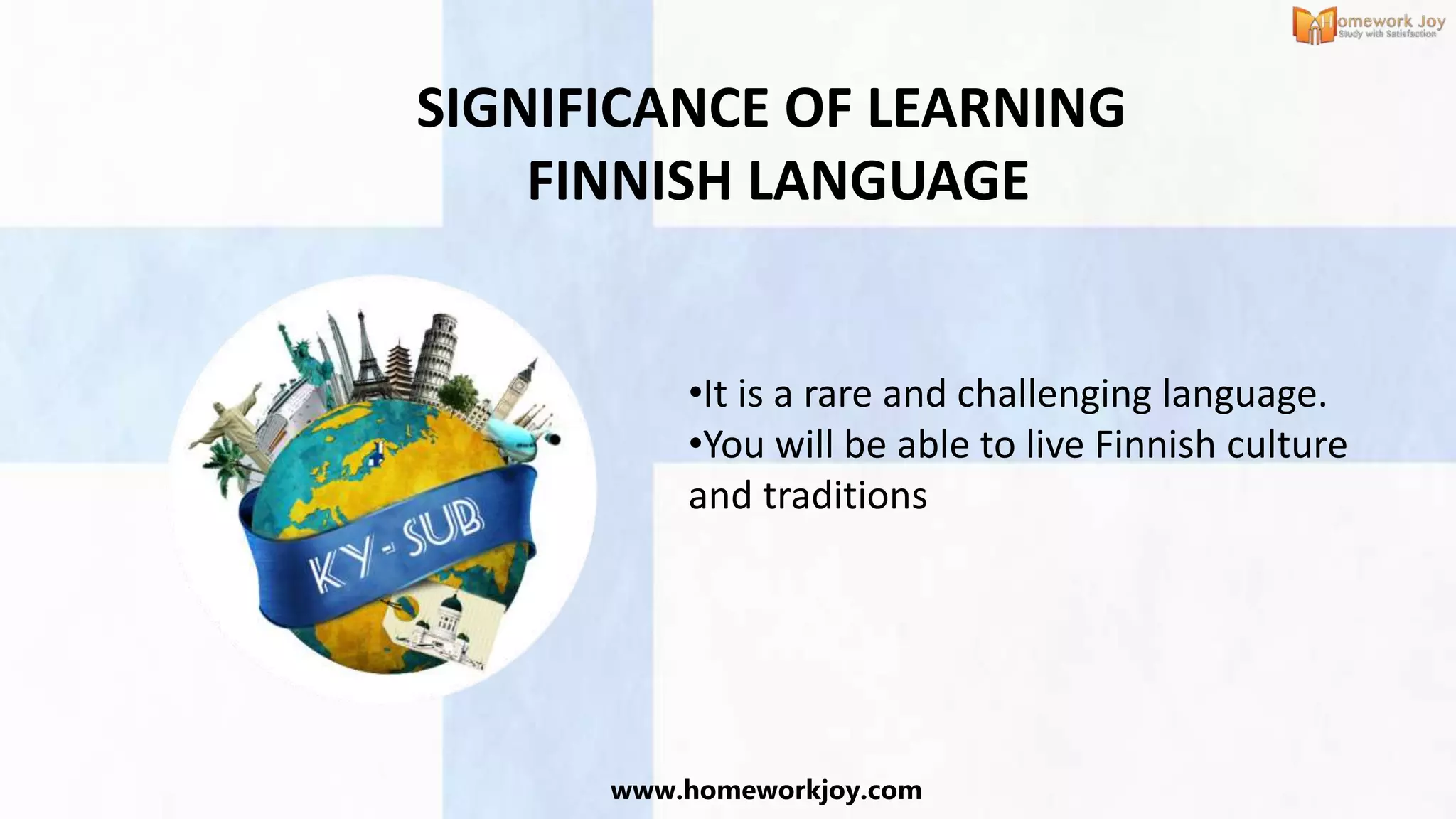 Homework Joy
Study with Satisfaction

SIGNIFICANCE OF LEARNING FINNISH LANGUAGE

KY - SUB

•It is a rare and challenging language.
•You will be able to live Finnish culture and traditions

www.homeworkjoy.com